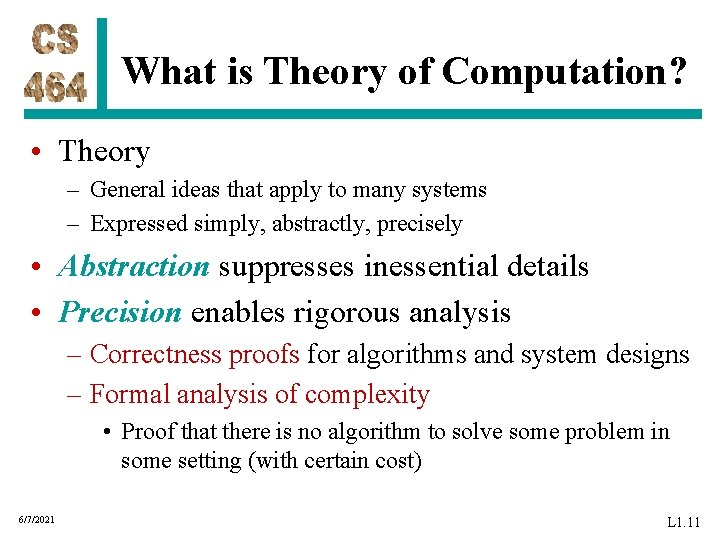 CS 464

What is Theory of Computation?

• Theory
– General ideas that apply to many systems
– Expressed simply, abstractly, precisely

• Abstraction suppresses inessential details

• Precision enables rigorous analysis
– Correctness proofs for algorithms and system designs
– Formal analysis of complexity
• Proof that there is no algorithm to solve some problem in some setting (with certain cost)

6/7/2021

L1.11